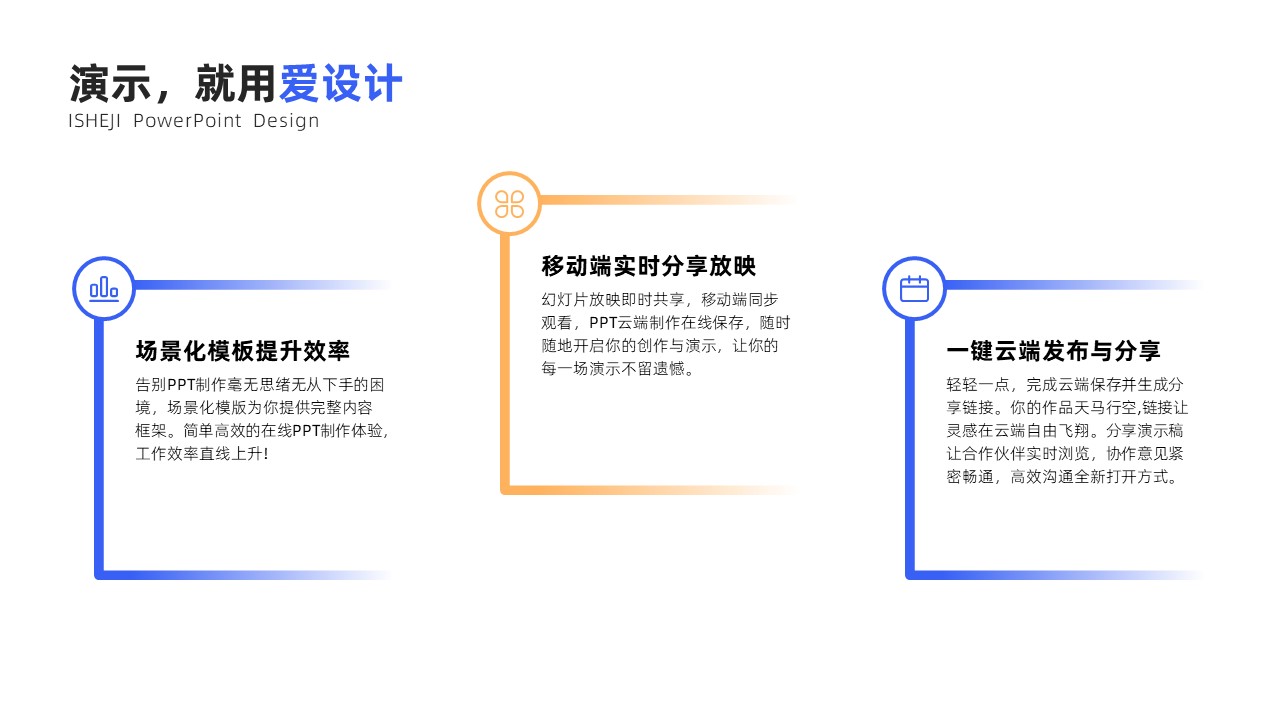 演示，就用爱设计
ISHEJI PowerPoint Design

场景化模板提升效率
告别PPT制作毫无思绪无从下手的困境，场景化模版为你提供完整内容框架。简单高效的在线PPT制作体验，工作效率直线上升!

移动端实时分享放映
幻灯片放映即时共享，移动端同步观看，PPT云端制作在线保存，随时随地开启你的创作与演示，让你的每一场演示不留遗憾。

一键云端发布与分享
轻轻一点，完成云端保存并生成分享链接。你的作品天马行空,链接让灵感在云端自由飞翔。分享演示稿让合作伙伴实时浏览，协作意见紧密畅通，高效沟通全新打开方式。